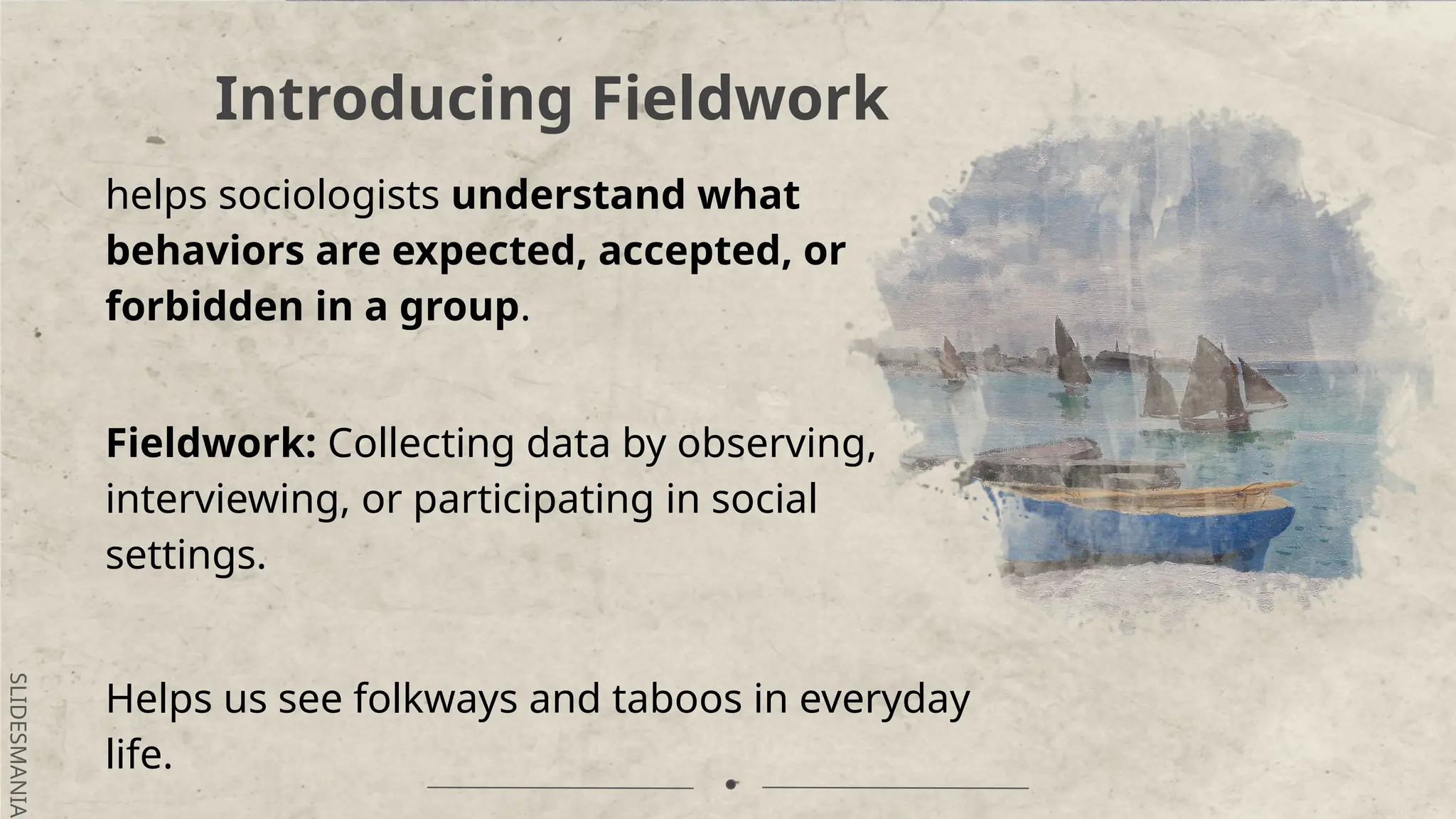 Introducing Fieldwork

helps sociologists understand what behaviors are expected, accepted, or forbidden in a group.

Fieldwork: Collecting data by observing, interviewing, or participating in social settings.

Helps us see folkways and taboos in everyday life.

SLIDESMANIA